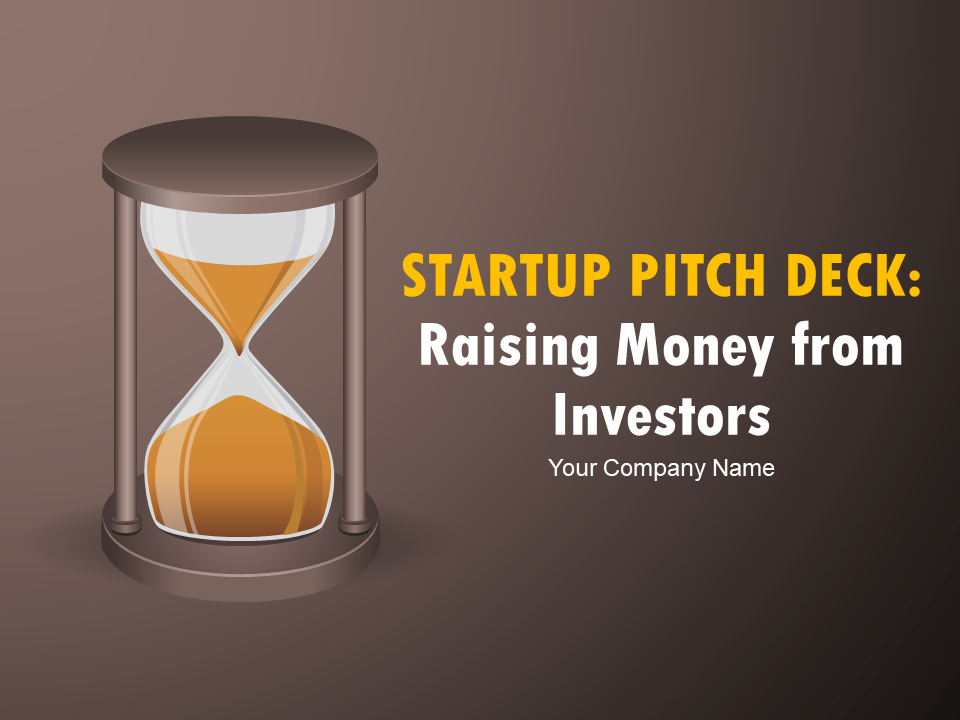 STARTUP PITCH DECK:
Raising Money from Investors

Your Company Name